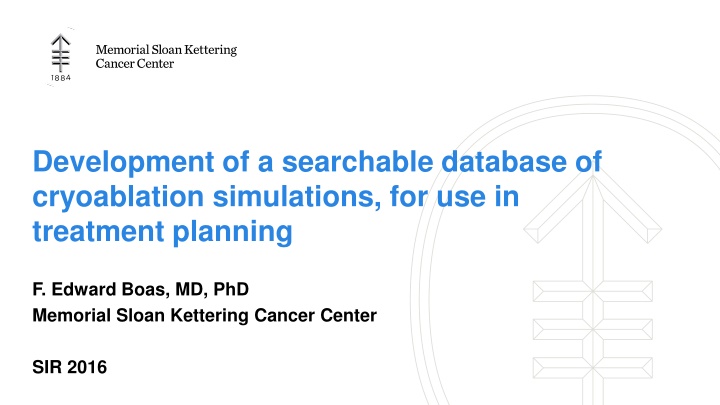 1884

Memorial Sloan Kettering
Cancer Center

Development of a searchable database of cryoablation simulations, for use in treatment planning

F. Edward Boas, MD, PhD
Memorial Sloan Kettering Cancer Center

SIR 2016